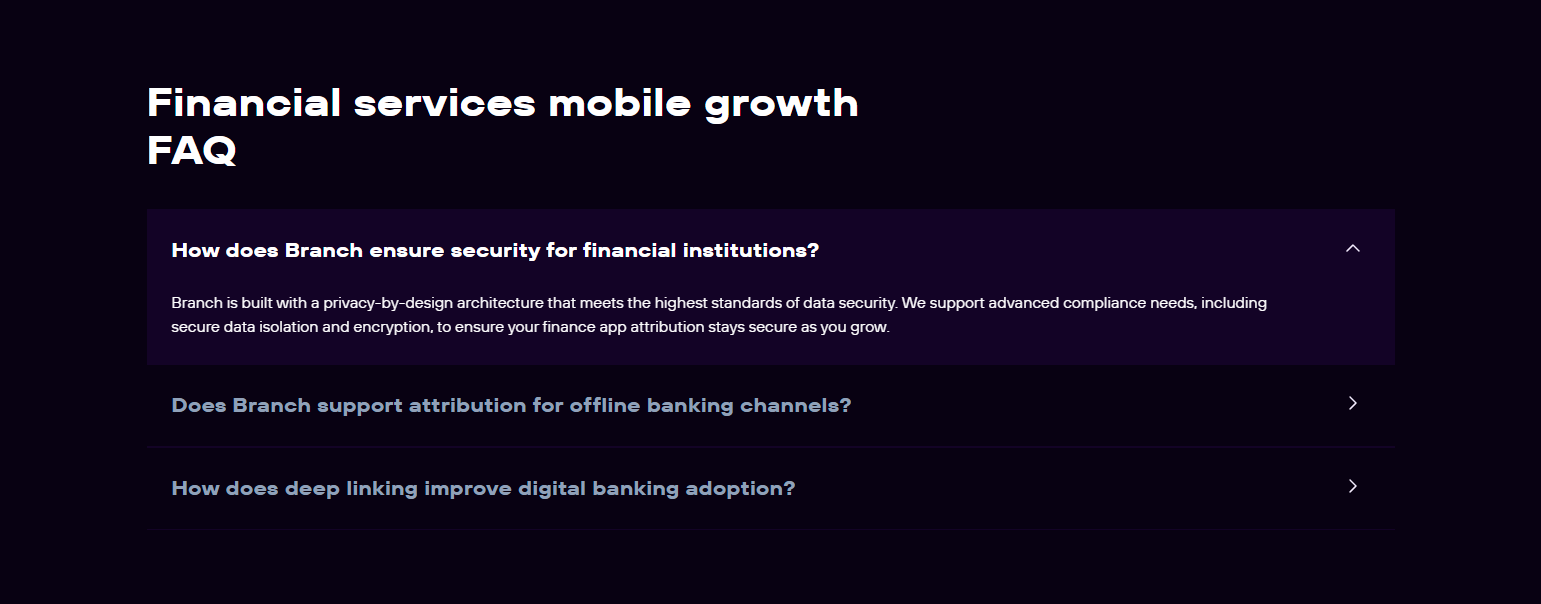 Financial services mobile growth FAQ

How does Branch ensure security for financial institutions?

Branch is built with a privacy-by-design architecture that meets the highest standards of data security. We support advanced compliance needs, including secure data isolation and encryption, to ensure your finance app attribution stays secure as you grow.

Does Branch support attribution for offline banking channels?

How does deep linking improve digital banking adoption?